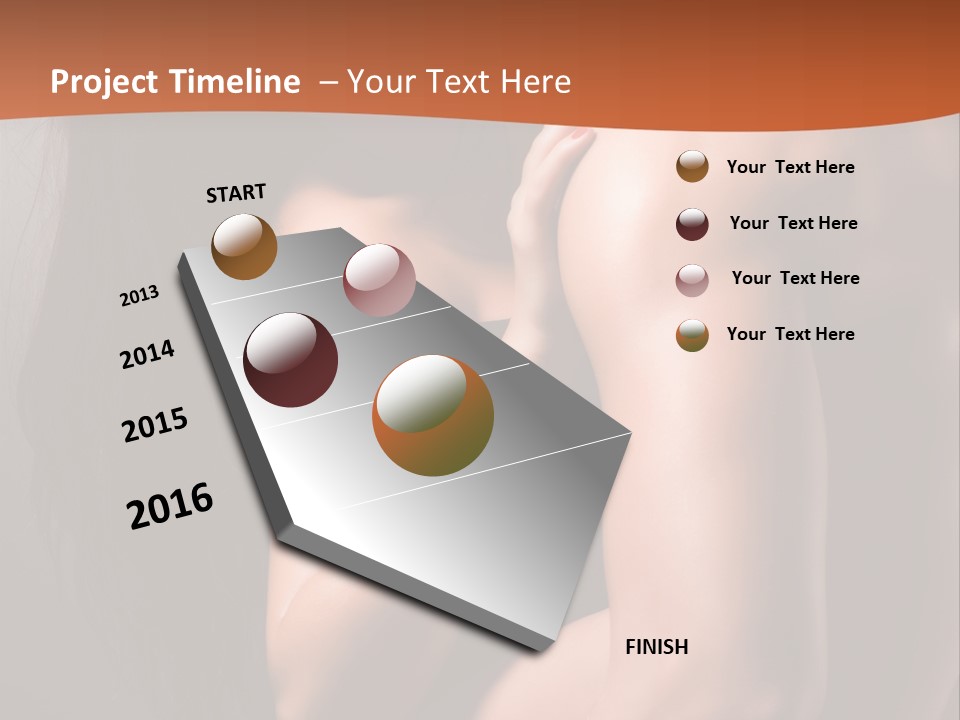 Project Timeline – Your Text Here

START

2013

2014

2015

2016

FINISH

Your Text Here

Your Text Here

Your Text Here

Your Text Here